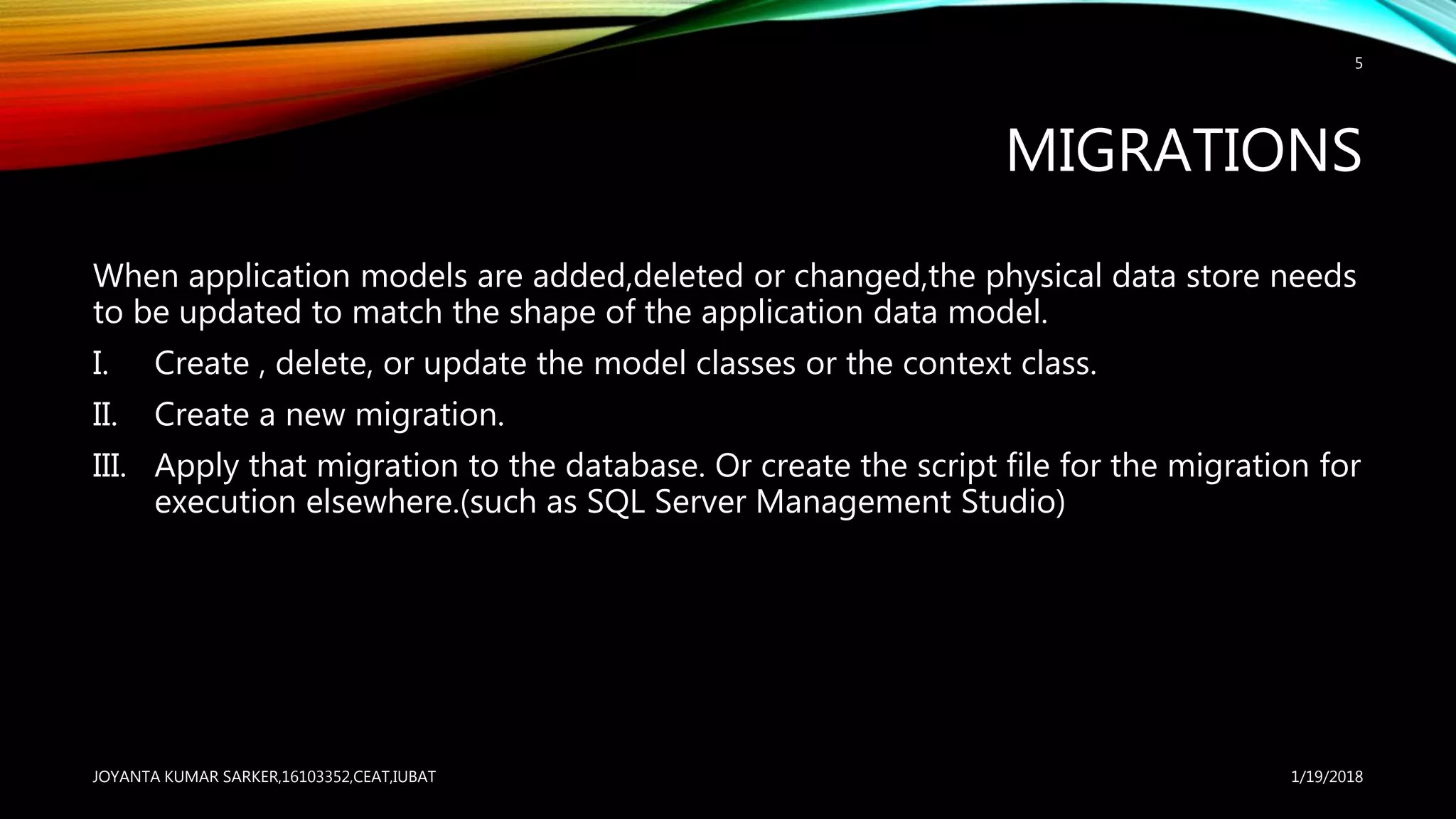 5

MIGRATIONS

When application models are added,deleted or changed,the physical data store needs to be updated to match the shape of the application data model.

I. Create , delete, or update the model classes or the context class.

II. Create a new migration.

III. Apply that migration to the database. Or create the script file for the migration for execution elsewhere.(such as SQL Server Management Studio)

JOYANTA KUMAR SARKER,16103352,CEAT,IUBAT

1/19/2018